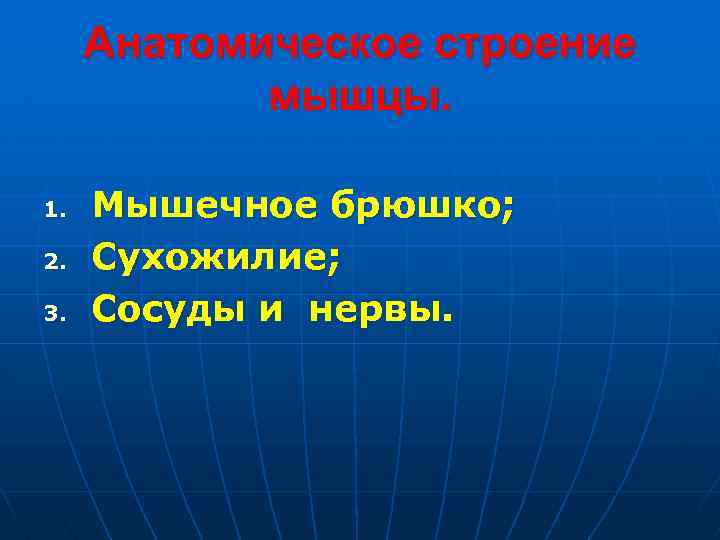 Анатомическое строение мышцы.

1. Мышечное брюшко;
2. Сухожилие;
3. Сосуды и нервы.